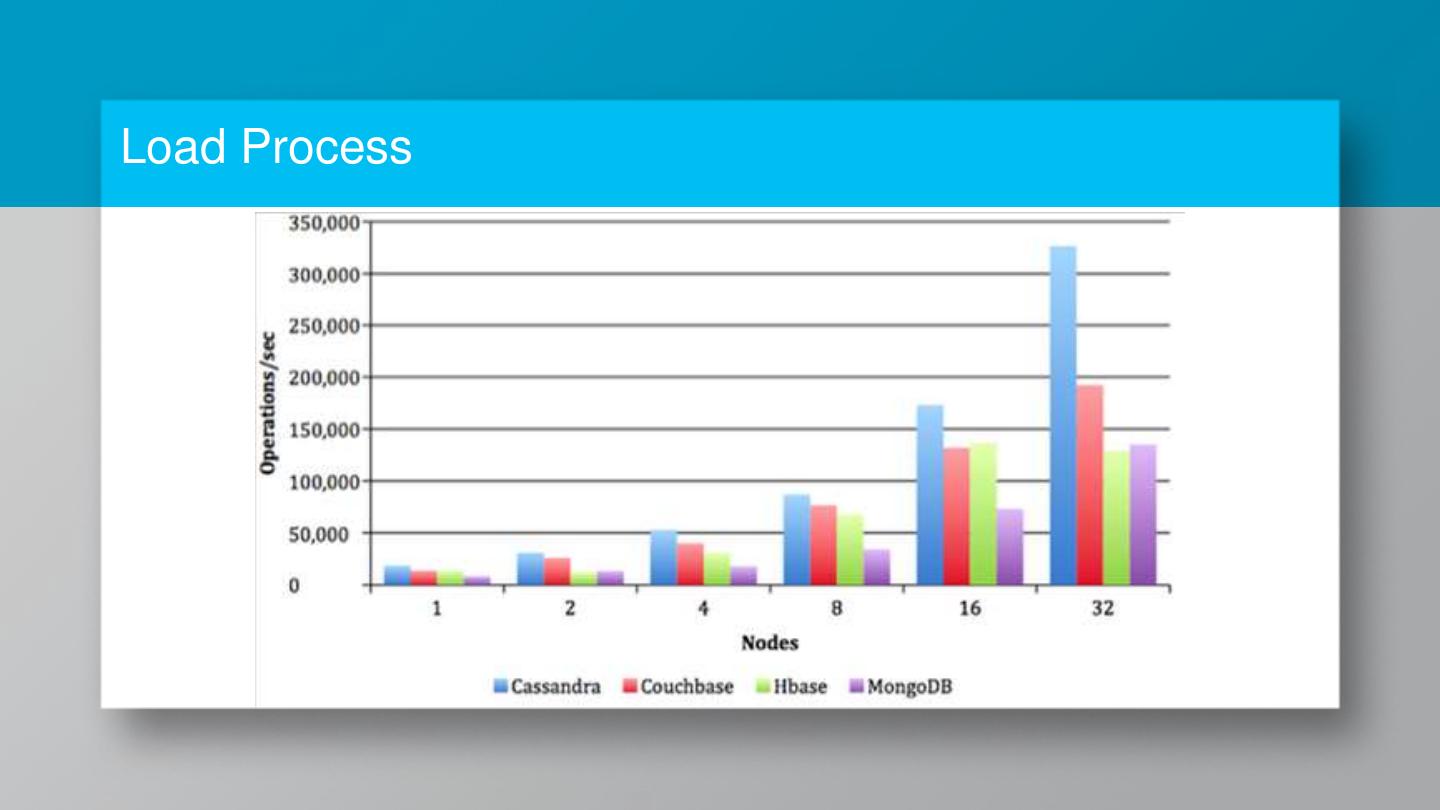 Load Process

350,000
300,000
250,000
200,000
150,000
100,000
50,000
0

Operations/sec

1
2
4
8
16
32

Nodes

Cassandra
Couchbase
Hbase
MongoDB